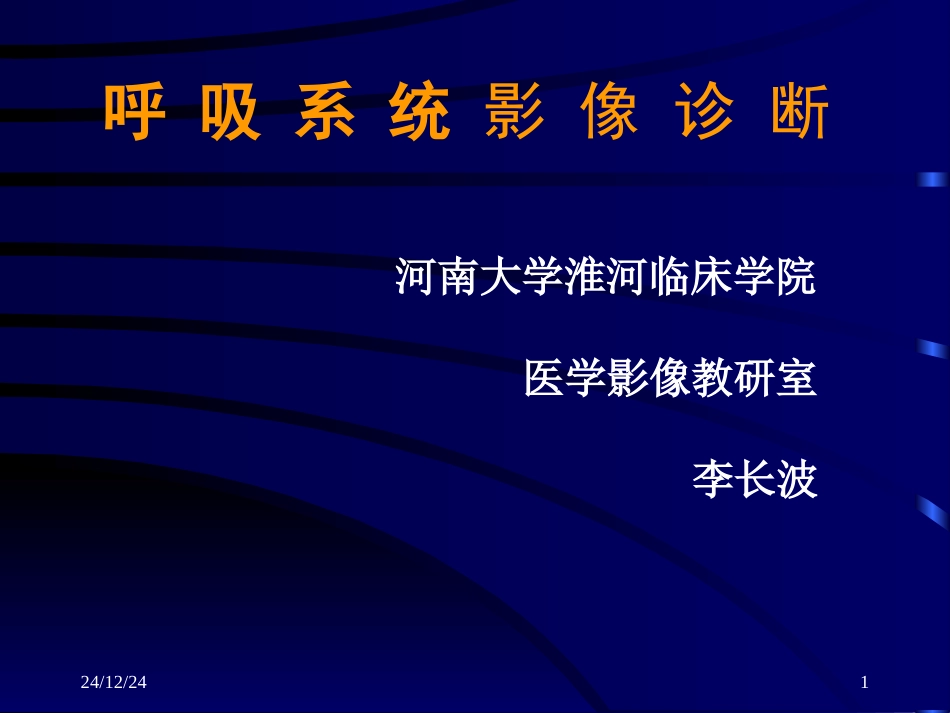 呼 吸 系 统 影 像 诊 断

河南大学淮河临床学院

医学影像教研室

李长波

24/12/24

1